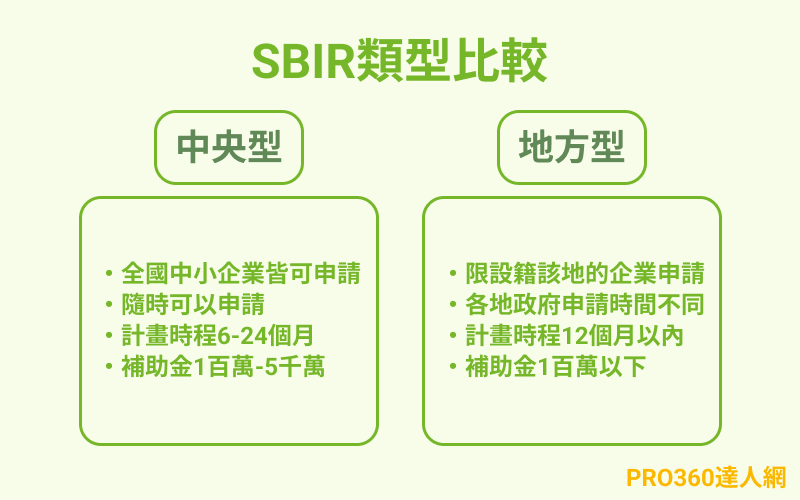 SBIR類型比較

中央型

• 全國中小企業皆可申請
• 隨時可以申請
• 計畫時程6-24個月
• 補助金1百萬-5千萬

地方型

• 限設籍該地的企業申請
• 各地政府申請時間不同
• 計畫時程12個月以內
• 補助金1百萬以下

PRO360達人網